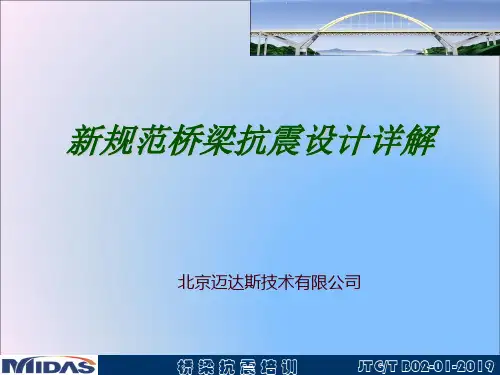 新规范桥梁抗震设计详解

北京迈达斯技术有限公司

MIDAS

桥梁抗震培训

JTG/T B02-01-2019